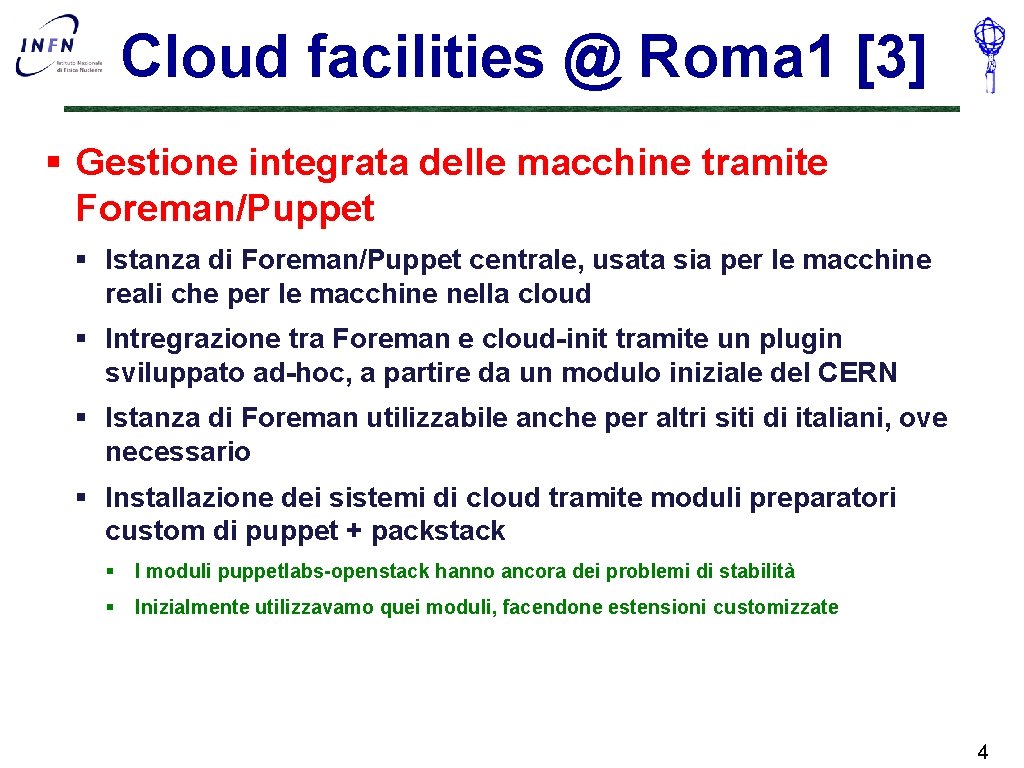 INFN Istituto Nazionale di Fisica Nucleare

Cloud facilities @ Roma1 [3]

§ Gestione integrata delle macchine tramite Foreman/Puppet

§ Istanza di Foreman/Puppet centrale, usata sia per le macchine reali che per le macchine nella cloud

§ Intregrazione tra Foreman e cloud-init tramite un plugin sviluppato ad-hoc, a partire da un modulo iniziale del CERN

§ Istanza di Foreman utilizzabile anche per altri siti di italiani, ove necessario

§ Installazione dei sistemi di cloud tramite moduli preparatori custom di puppet + packstack

§ I moduli puppetlabs-openstack hanno ancora dei problemi di stabilità

§ Inizialmente utilizzavamo quei moduli, facendone estensioni customizzate

4